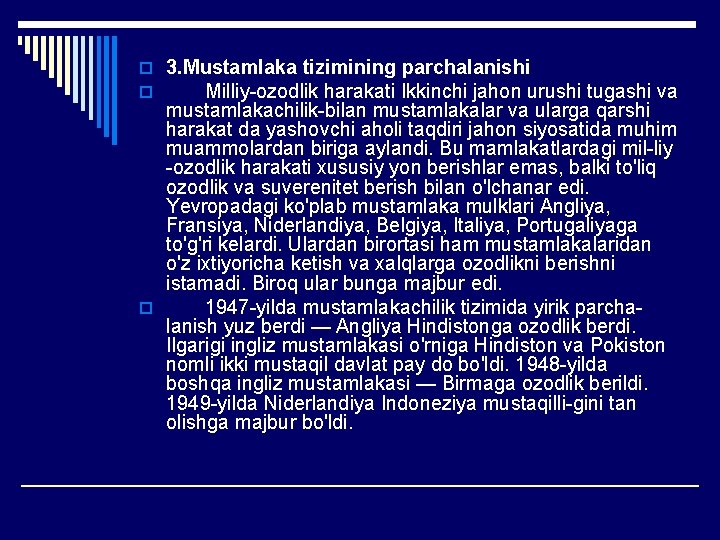 3.Mustamlaka tizimining parchalanishi

Milliy-ozodlik harakati Ikkinchi jahon urushi tugashi va mustamlakachilik-bilan mustamlakalar va ularga qarshi harakat da yashovchi aholi taqdiri jahon siyosatida muhim muammolardan biriga aylandi. Bu mamlakatlardagi mil-liy -ozodlik harakati xususiy yon berishlar emas, balki to'liq ozodlik va suverenitet berish bilan o'lchanar edi. Yevropadagi ko'plab mustamlaka mulklari Angliya, Fransiya, Niderlandiya, Belgiya, Italiya, Portugaliyaga to'g'ri kelardi. Ulardan birortasi ham mustamlakalaridan o'z ixtiyoricha ketish va xalqlarga ozodlikni berishni istamadi. Biroq ular bunga majbur edi.

1947-yilda mustamlakachilik tizimida yirik parchalanish yuz berdi — Angliya Hindistonga ozodlik berdi. Ilgarigi ingliz mustamlakasi o'rniga Hindiston va Pokiston nomli ikki mustaqil davlat pay do bo'ldi. 1948-yilda boshqa ingliz mustamlakasi — Birmaga ozodlik berildi. 1949-yilda Niderlandiya Indoneziya mustaqilli-gini tan olishga majbur bo'ldi.